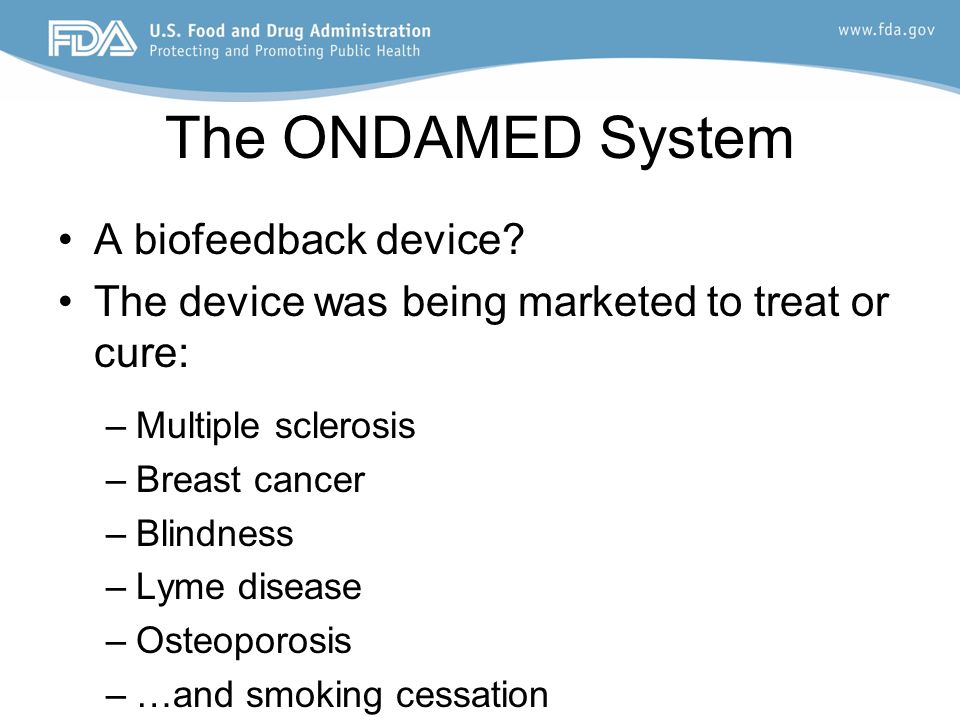 FDA U.S. Food and Drug Administration
Protecting and Promoting Public Health

www.fda.gov

The ONDAMED System

• A biofeedback device?
• The device was being marketed to treat or cure:

– Multiple sclerosis
– Breast cancer
– Blindness
– Lyme disease
– Osteoporosis
– …and smoking cessation